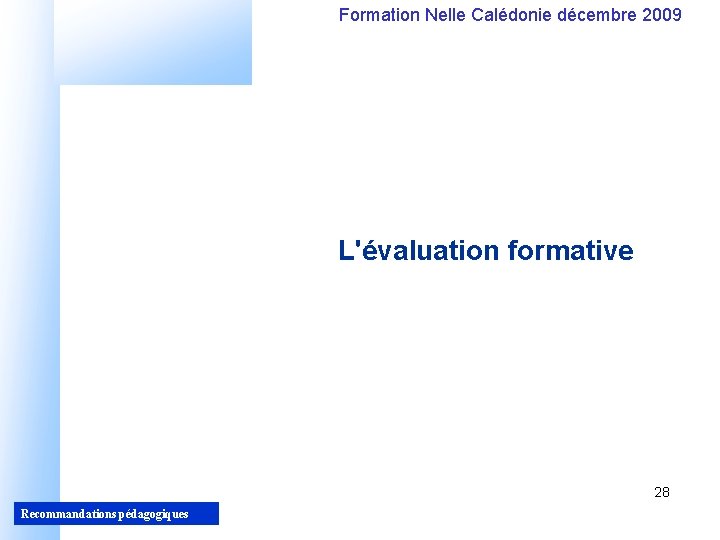 Formation Nelle Calédonie décembre 2009

L'évaluation formative

28

Recommandations pédagogiques